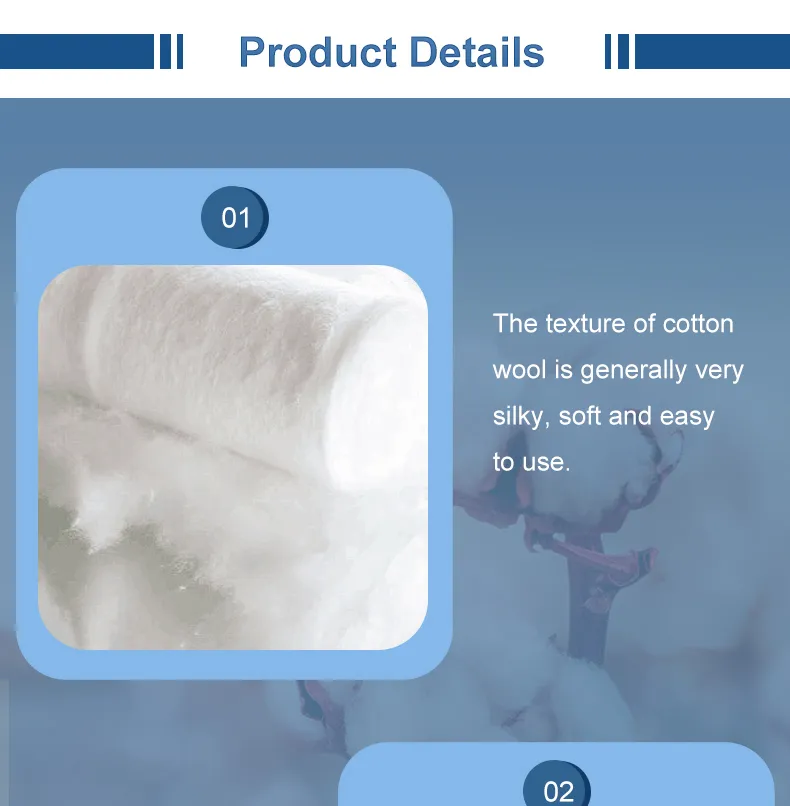 Product Details

01

The texture of cotton wool is generally very silky, soft and easy to use.

02